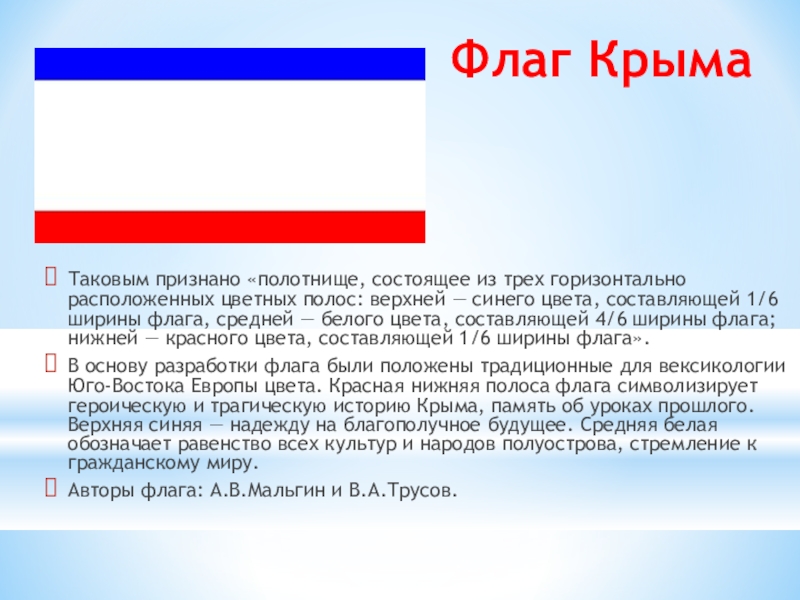 Флаг Крыма

Таковым признано «полотнище, состоящее из трех горизонтально расположенных цветных полос: верхней — синего цвета, составляющей 1/6 ширины флага, средней — белого цвета, составляющей 4/6 ширины флага; нижней — красного цвета, составляющей 1/6 ширины флага».

В основу разработки флага были положены традиционные для вексикологии Юго-Востока Европы цвета. Красная нижняя полоса флага символизирует героическую и трагическую историю Крыма, память об уроках прошлого. Верхняя синяя — надежду на благополучное будущее. Средняя белая обозначает равенство всех культур и народов полуострова, стремление к гражданскому миру.

Авторы флага: А.В.Мальгин и В.А.Трусов.